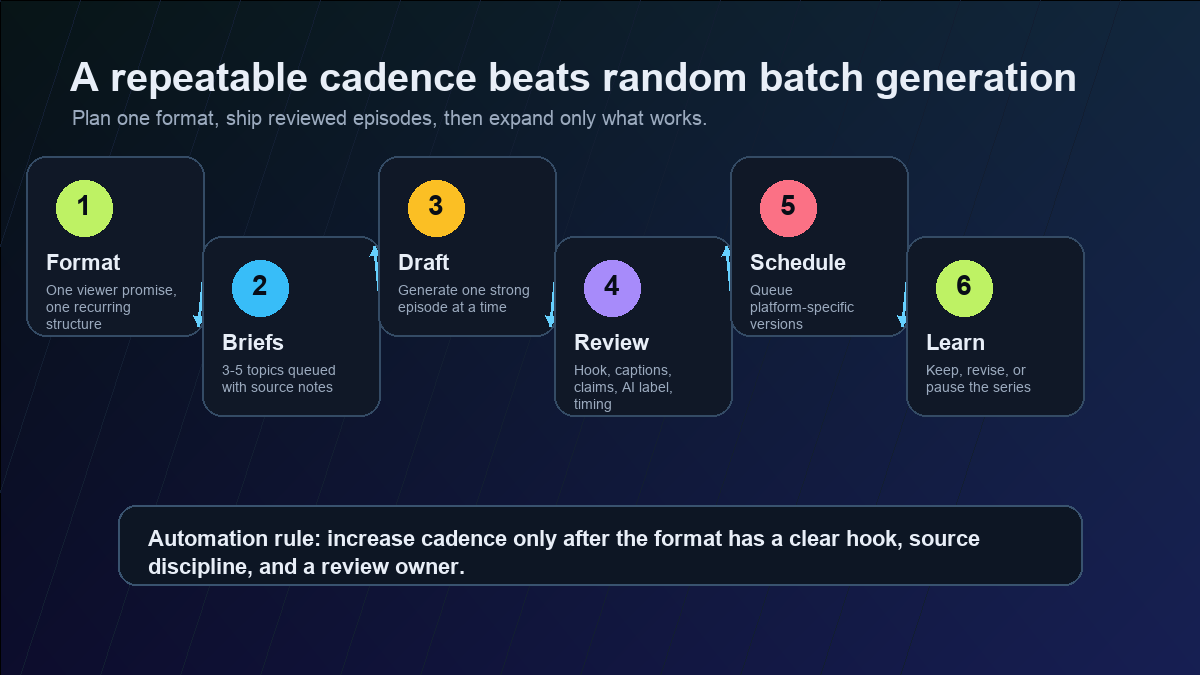 A repeatable cadence beats random batch generation

Plan one format, ship reviewed episodes, then expand only what works.

1
Format
One viewer promise, one recurring structure

2
Briefs
3-5 topics queued with source notes

3
Draft
Generate one strong episode at a time

4
Review
Hook, captions, claims, AI label, timing

5
Schedule
Queue platform-specific versions

6
Learn
Keep, revise, or pause the series

Automation rule: increase cadence only after the format has a clear hook, source discipline, and a review owner.